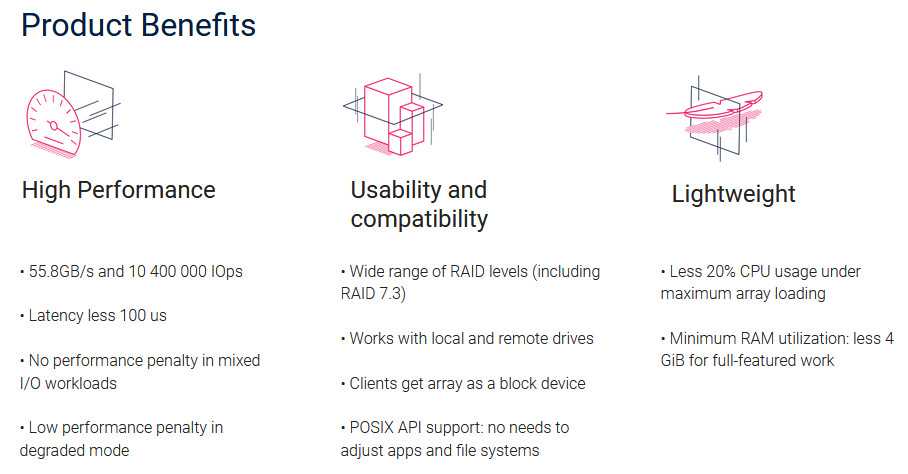 Product Benefits

High Performance

• 55.8GB/s and 10 400 000 IOps

• Latency less 100 us

• No performance penalty in mixed I/O workloads

• Low performance penalty in degraded mode

Usability and compatibility

• Wide range of RAID levels (including RAID 7.3)

• Works with local and remote drives

• Clients get array as a block device

• POSIX API support: no needs to adjust apps and file systems

Lightweight

• Less 20% CPU usage under maximum array loading

• Minimum RAM utilization: less 4 GiB for full-featured work